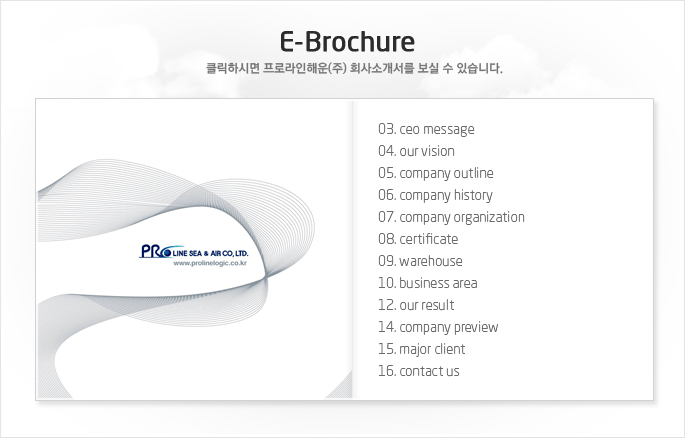 E-Brochure

클릭하시면 프로라인해운(주) 회사소개서를 보실 수 있습니다.

PRO LINE SEA & AIR CO, LTD.
www.prolinelogic.co.kr

03. ceo message
04. our vision
05. company outline
06. company history
07. company organization
08. certificate
09. warehouse
10. business area
12. our result
14. company preview
15. major client
16. contact us